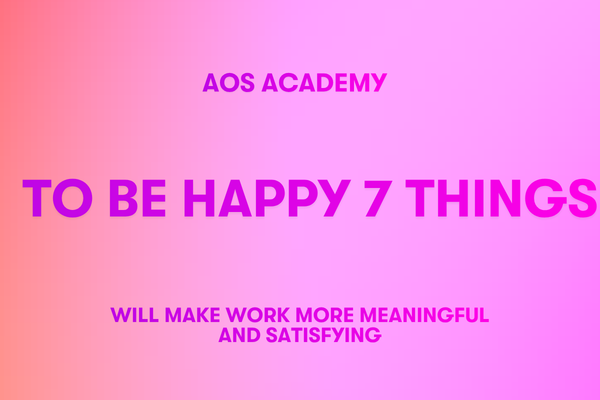 AOS ACADEMY

TO BE HAPPY 7 THINGS

WILL MAKE WORK MORE MEANINGFUL AND SATISFYING